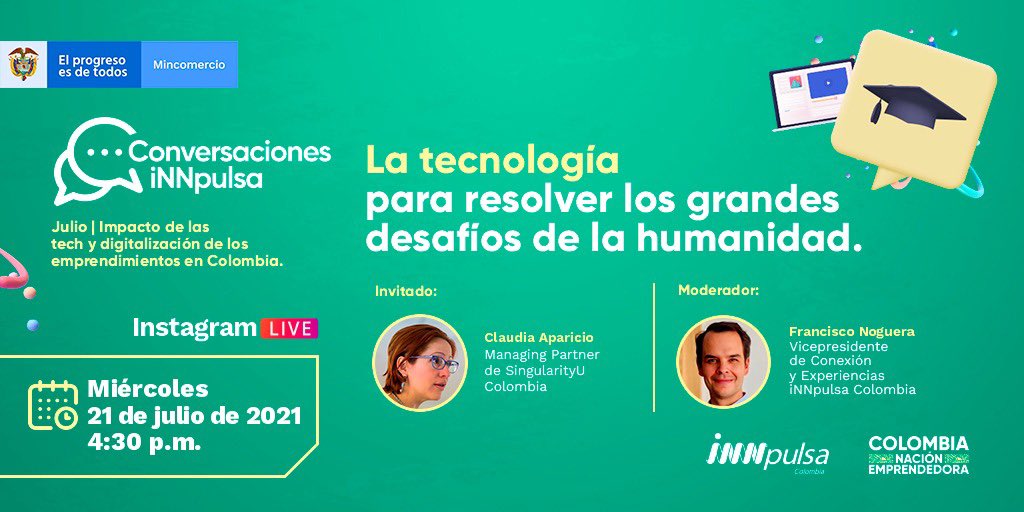 El progreso es de todos

Mincomercio

Conversaciones iNNpulsa

Julio | Impacto de las tech y digitalización de los emprendimientos en Colombia.

Instagram LIVE

Miércoles
21 de julio de 2021
4:30 p.m.

La tecnología para resolver los grandes desafíos de la humanidad.

Invitado:

Claudia Aparicio
Managing Partner de SingularityU Colombia

Moderador:

Francisco Noguera
Vicepresidente de Conexión y Experiencias iNNpulsa Colombia

iNNpulsa Colombia

COLOMBIA NACIÓN EMPRENDEDORA